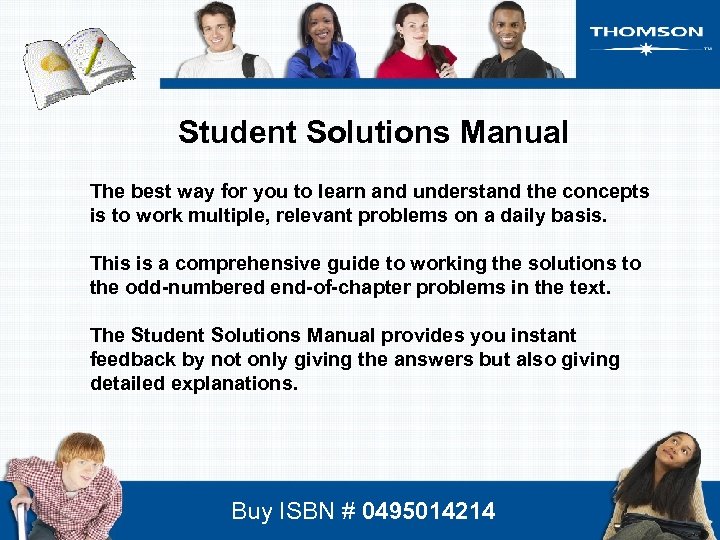 THOMSON

Student Solutions Manual

The best way for you to learn and understand the concepts is to work multiple, relevant problems on a daily basis.

This is a comprehensive guide to working the solutions to the odd-numbered end-of-chapter problems in the text.

The Student Solutions Manual provides you instant feedback by not only giving the answers but also giving detailed explanations.

Buy ISBN # 0495014214